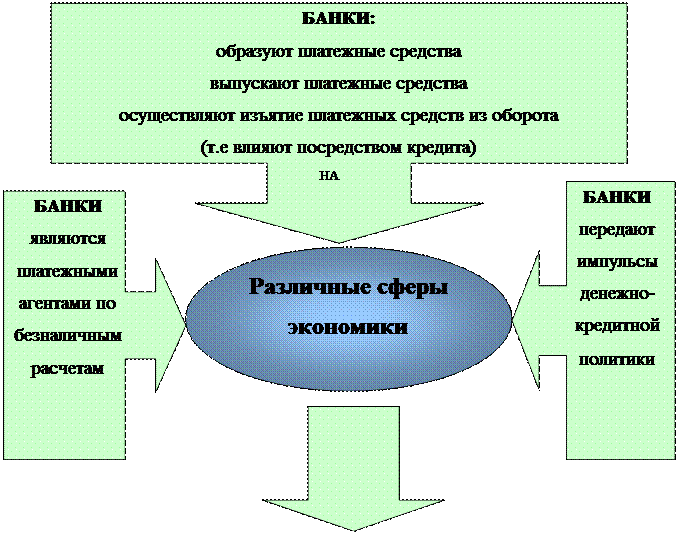 БАНКИ:
образуют платежные средства
выпускают платежные средства
осуществляют изъятие платежных средств из оборота
(т.е влияют посредством кредита)

НА

БАНКИ являются платежными агентами по безналичным расчетам

Различные сферы экономики

БАНКИ передают импульсы денежно-кредитной политики